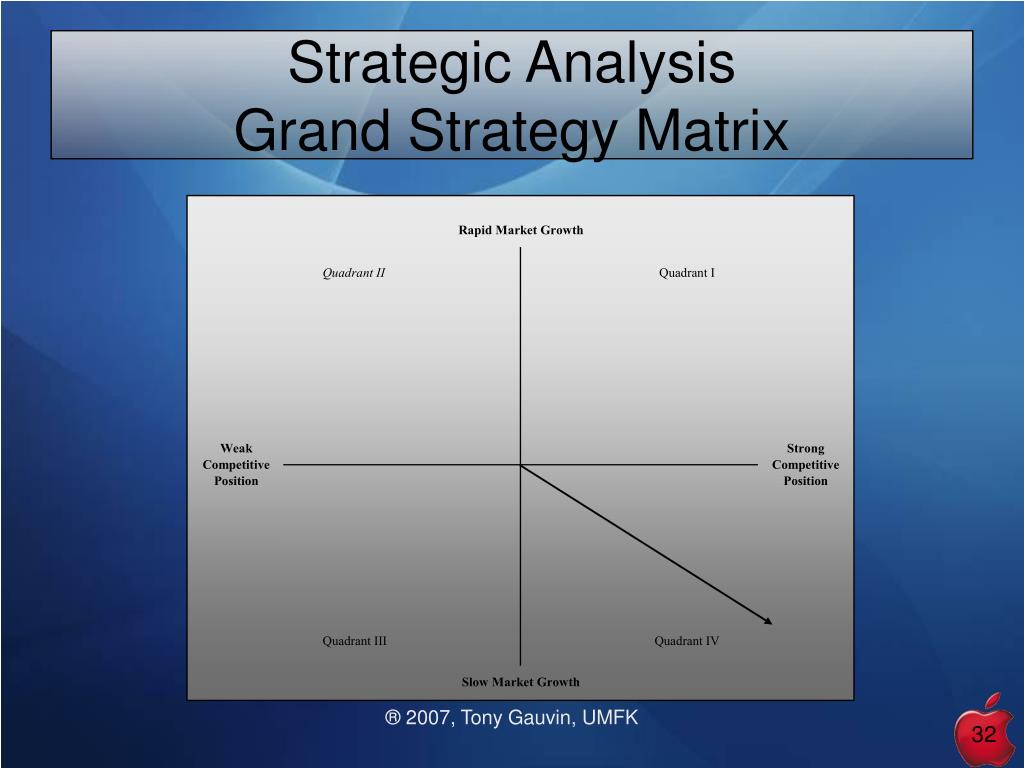 Strategic Analysis
Grand Strategy Matrix

Rapid Market Growth

Quadrant II

Quadrant I

Weak Competitive Position

Strong Competitive Position

Quadrant III

Quadrant IV

Slow Market Growth

® 2007, Tony Gauvin, UMFK

32